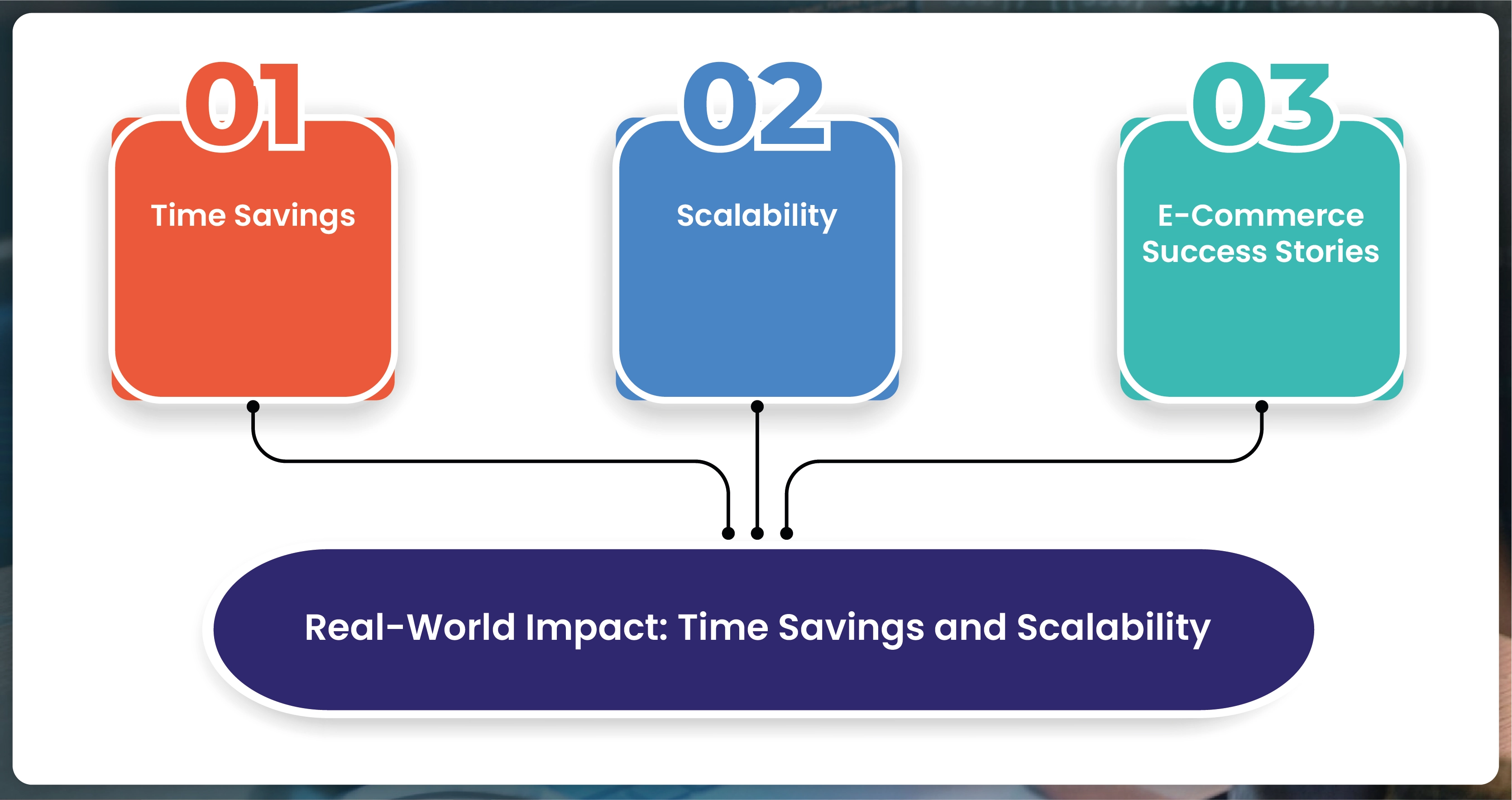 01

Time Savings

02

Scalability

03

E-Commerce Success Stories

Real-World Impact: Time Savings and Scalability